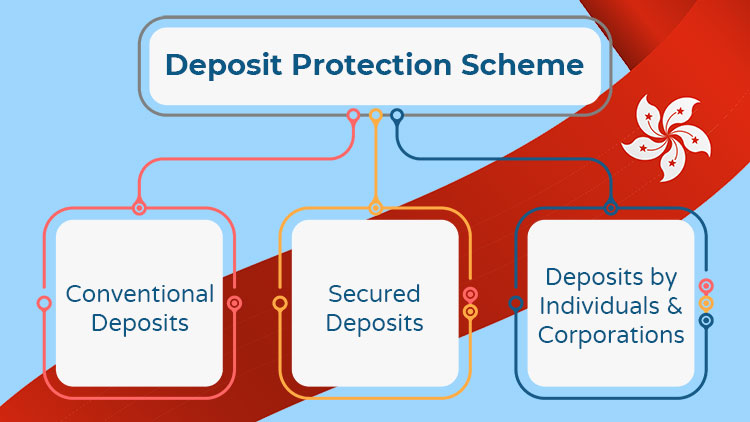 Deposit Protection Scheme

Conventional Deposits

Secured Deposits

Deposits by Individuals & Corporations